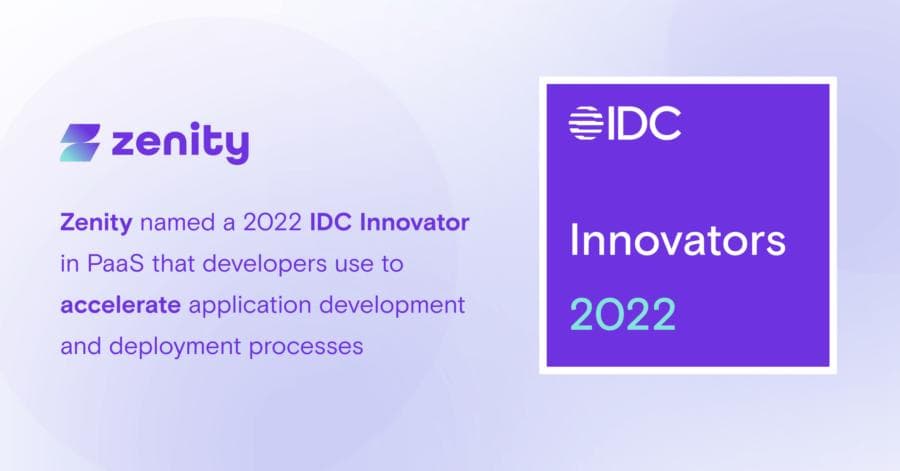 zenity

Zenity named a 2022 IDC Innovator in PaaS that developers use to accelerate application development and deployment processes

IDC

Innovators

2022